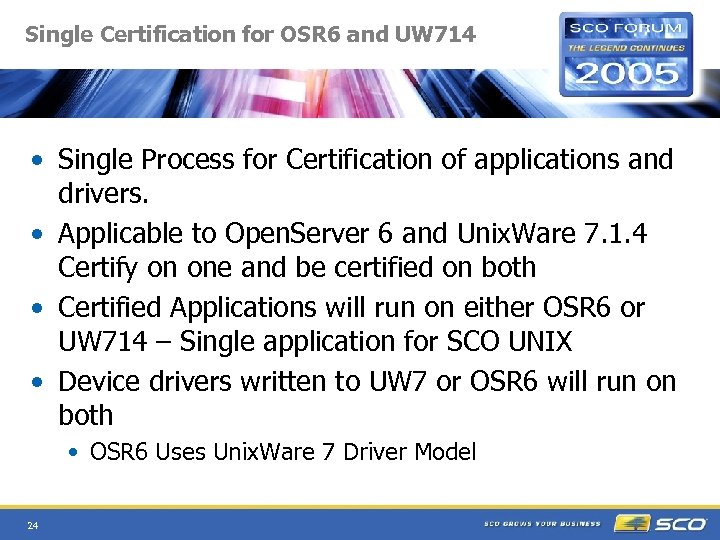 Single Certification for OSR6 and UW714

SCO FORUM
THE LEGEND CONTINUES
2005

• Single Process for Certification of applications and drivers.
• Applicable to OpenServer 6 and UnixWare 7.1.4 Certify on one and be certified on both
• Certified Applications will run on either OSR6 or UW714 – Single application for SCO UNIX
• Device drivers written to UW7 or OSR6 will run on both
  • OSR6 Uses UnixWare 7 Driver Model

24

SCO GROWS YOUR BUSINESS

SCO